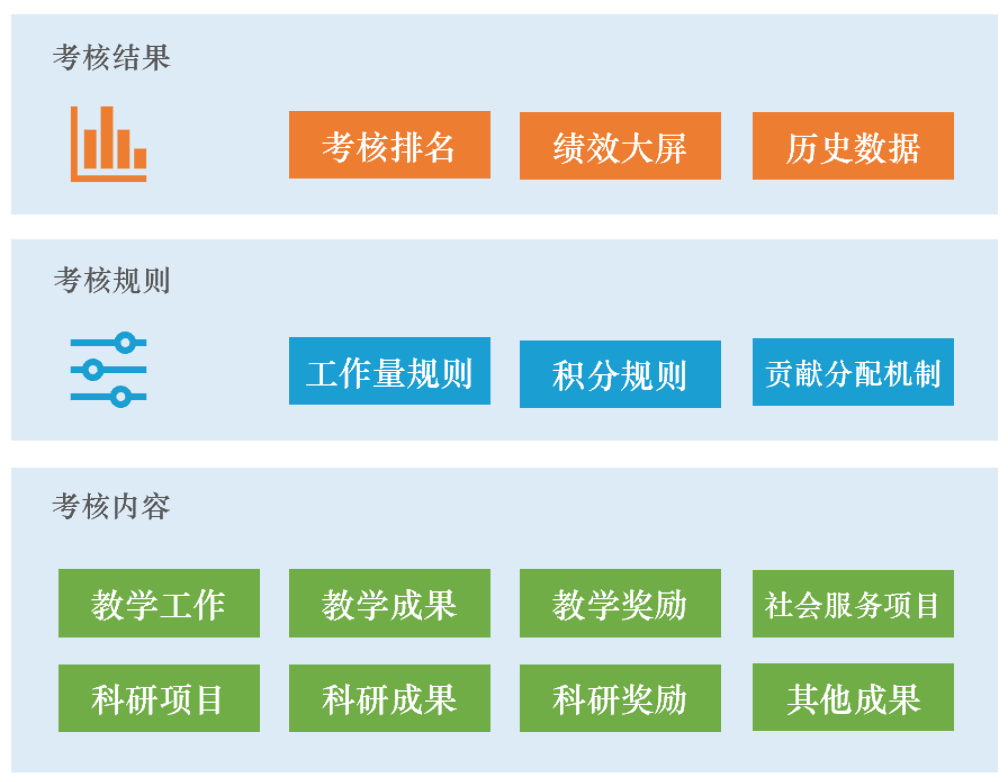 考核结果

考核排名
绩效大屏
历史数据

考核规则

工作量规则
积分规则
贡献分配机制

考核内容

教学工作
教学成果
教学奖励
社会服务项目
科研项目
科研成果
科研奖励
其他成果